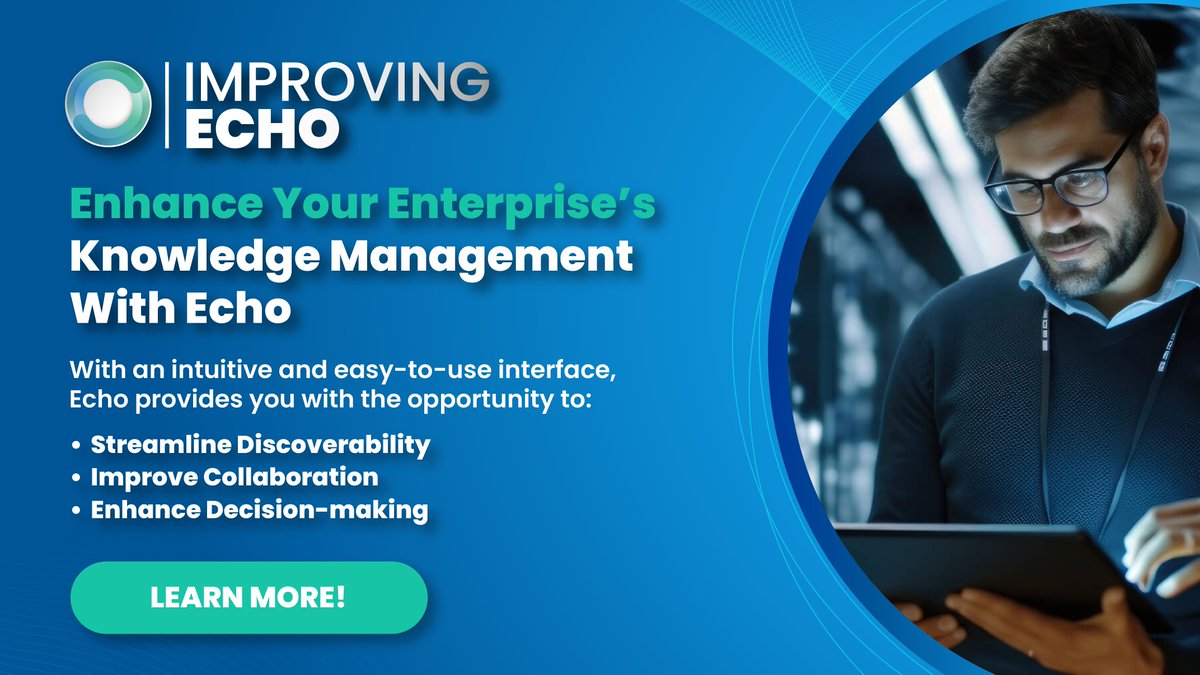 IMPROVING
ECHO

Enhance Your Enterprise's Knowledge Management With Echo

With an intuitive and easy-to-use interface, Echo provides you with the opportunity to:

• Streamline Discoverability
• Improve Collaboration
• Enhance Decision-making

LEARN MORE!